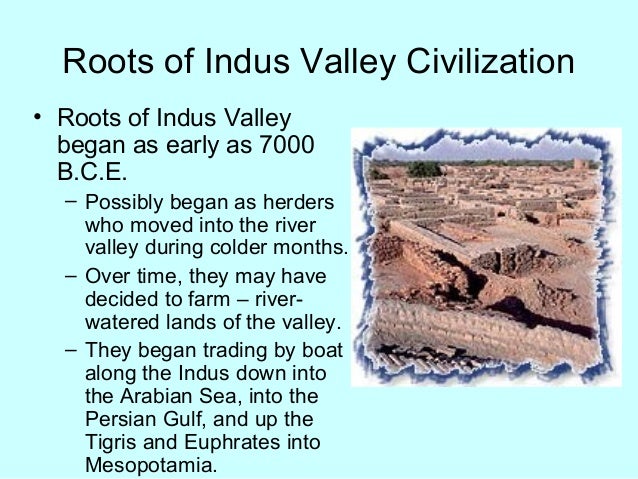 Roots of Indus Valley Civilization

• Roots of Indus Valley began as early as 7000 B.C.E.

– Possibly began as herders who moved into the river valley during colder months.

– Over time, they may have decided to farm – river-watered lands of the valley.

– They began trading by boat along the Indus down into the Arabian Sea, into the Persian Gulf, and up the Tigris and Euphrates into Mesopotamia.